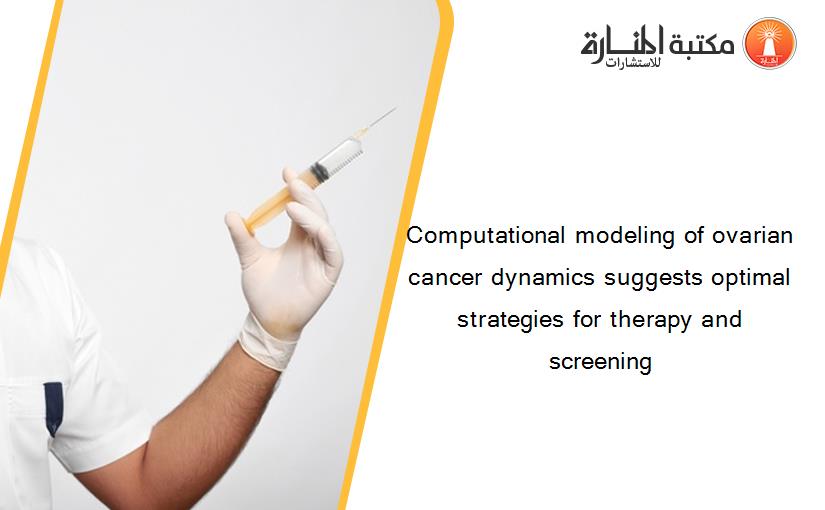 مكتبة المنارة
للاستشارات

Computational modeling of ovarian cancer dynamics suggests optimal strategies for therapy and screening